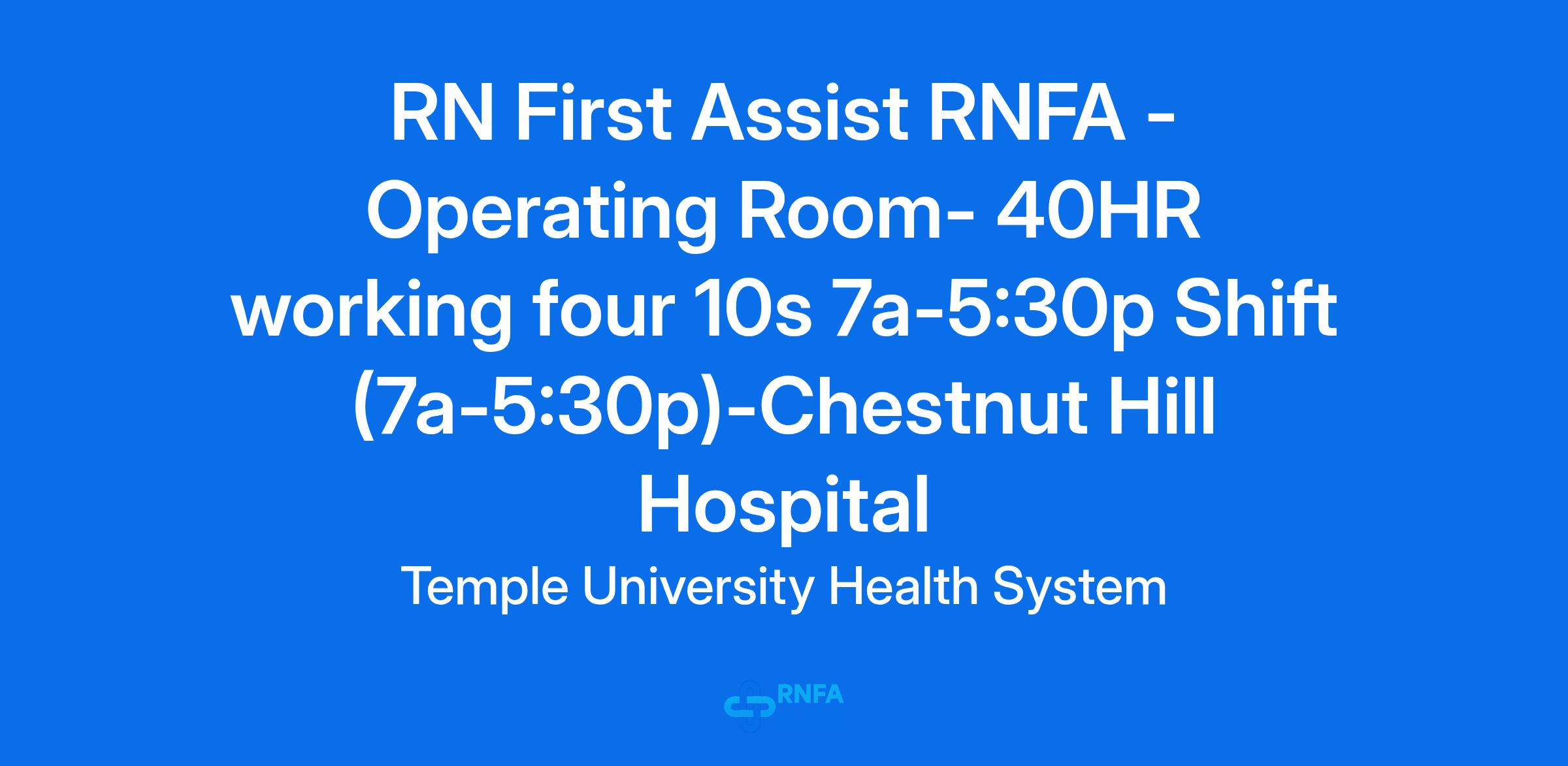 RN First Assist RNFA - Operating Room- 40HR working four 10s 7a-5:30p Shift (7a-5:30p)-Chestnut Hill Hospital

Temple University Health System

RNFA